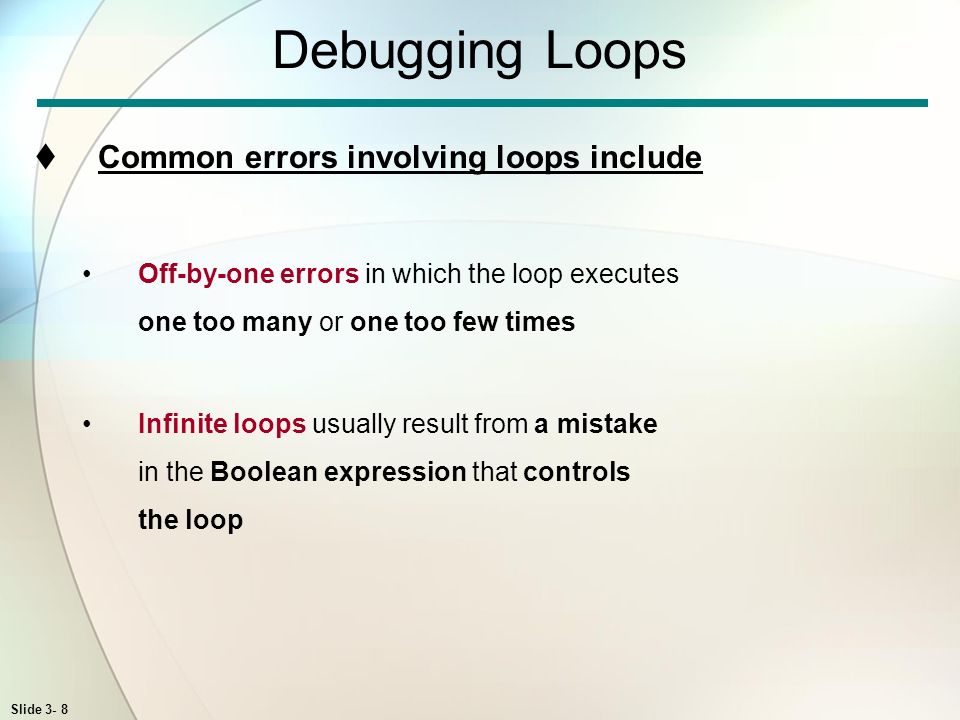 Debugging Loops

♦ Common errors involving loops include

• Off-by-one errors in which the loop executes one too many or one too few times

• Infinite loops usually result from a mistake in the Boolean expression that controls the loop

Slide 3- 8